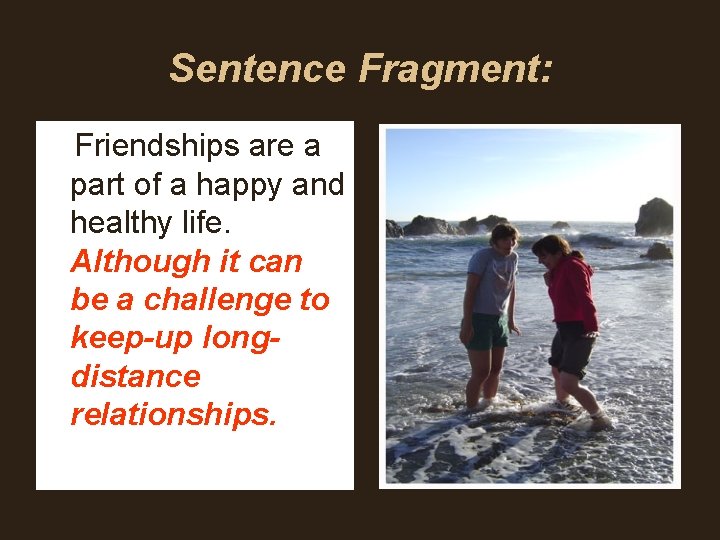 Sentence Fragment:

Friendships are a part of a happy and healthy life. Although it can be a challenge to keep-up long-distance relationships.